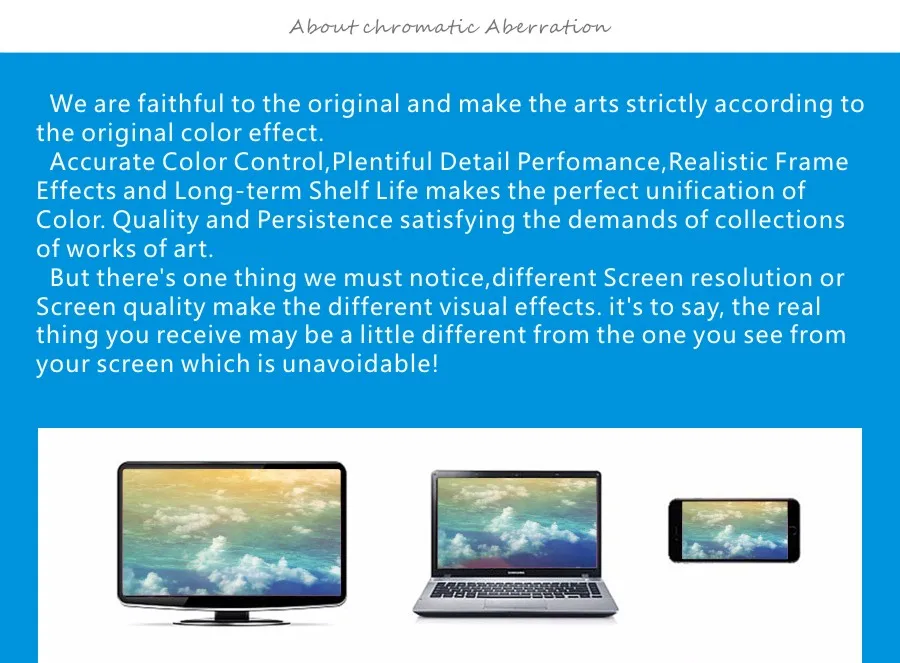 About chromatic Aberration

We are faithful to the original and make the arts strictly according to the original color effect.

Accurate Color Control,Plentiful Detail Perfomance,Realistic Frame Effects and Long-term Shelf Life makes the perfect unification of Color. Quality and Persistence satisfying the demands of collections of works of art.

But there's one thing we must notice,different Screen resolution or Screen quality make the different visual effects. it's to say, the real thing you receive may be a little different from the one you see from your screen which is unavoidable!

SAMSUNG